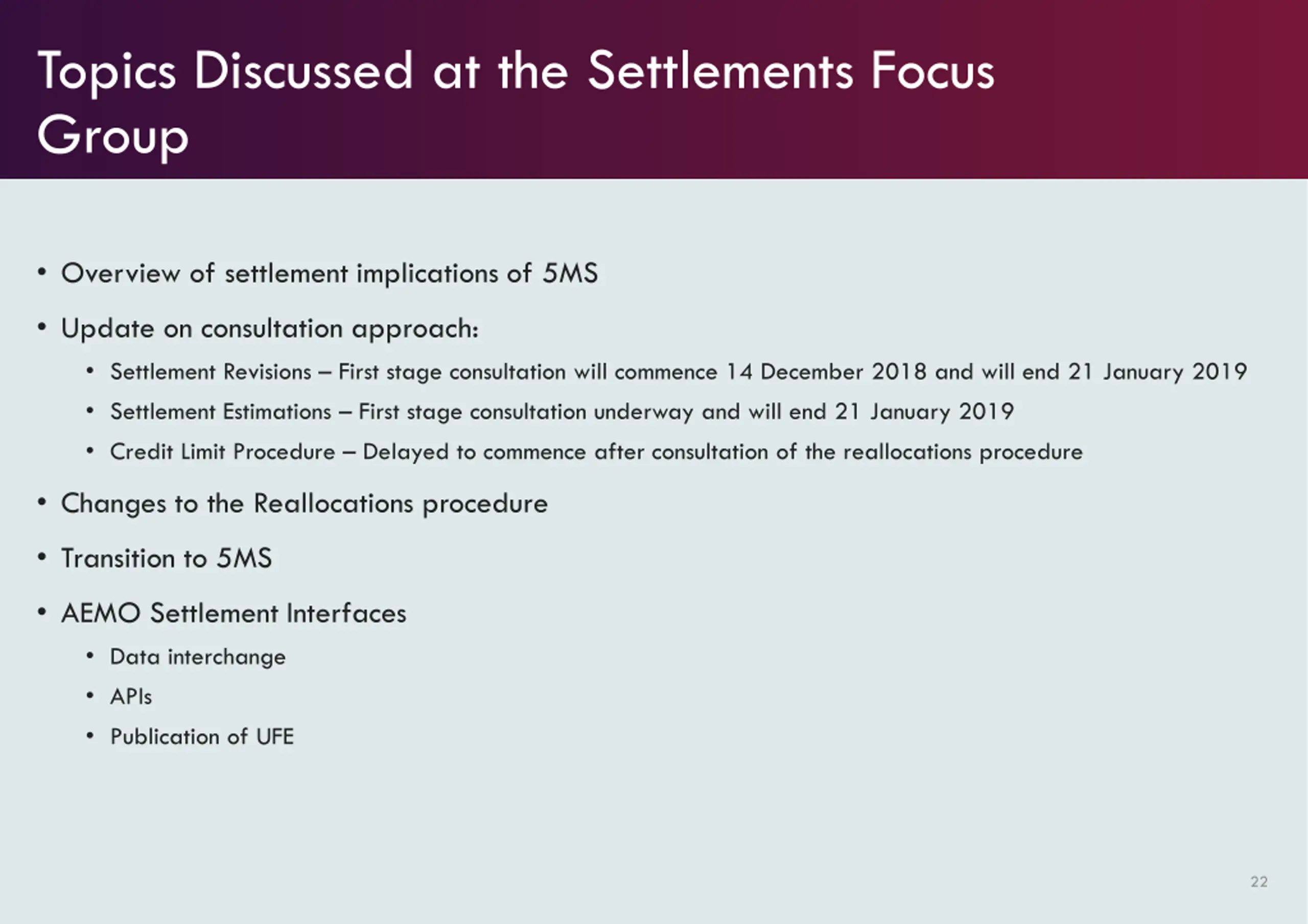 Topics Discussed at the Settlements Focus Group

• Overview of settlement implications of 5MS
• Update on consultation approach:
  • Settlement Revisions – First stage consultation will commence 14 December 2018 and will end 21 January 2019
  • Settlement Estimations – First stage consultation underway and will end 21 January 2019
  • Credit Limit Procedure – Delayed to commence after consultation of the reallocations procedure
• Changes to the Reallocations procedure
• Transition to 5MS
• AEMO Settlement Interfaces
  • Data interchange
  • APIs
  • Publication of UFE

22